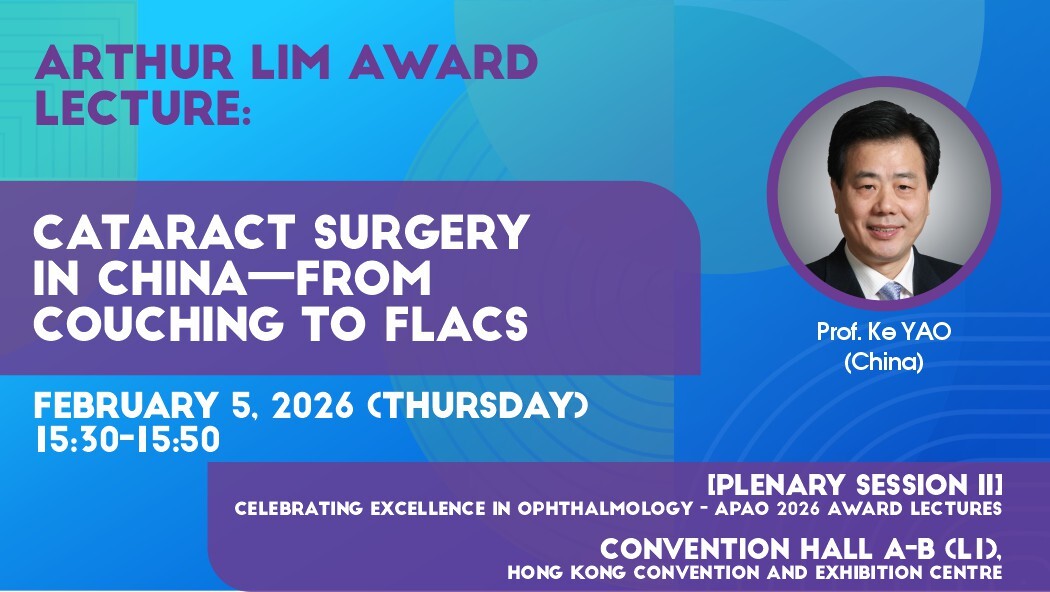 ARTHUR LIM AWARD LECTURE:

CATARACT SURGERY IN CHINA—FROM COUCHING TO FLACS

Prof. Ke YAO
(China)

FEBRUARY 5, 2026 (THURSDAY)
15:30-15:50

[PLENARY SESSION II]
CELEBRATING EXCELLENCE IN OPHTHALMOLOGY - APAO 2026 AWARD LECTURES

CONVENTION HALL A-B (L1),
HONG KONG CONVENTION AND EXHIBITION CENTRE